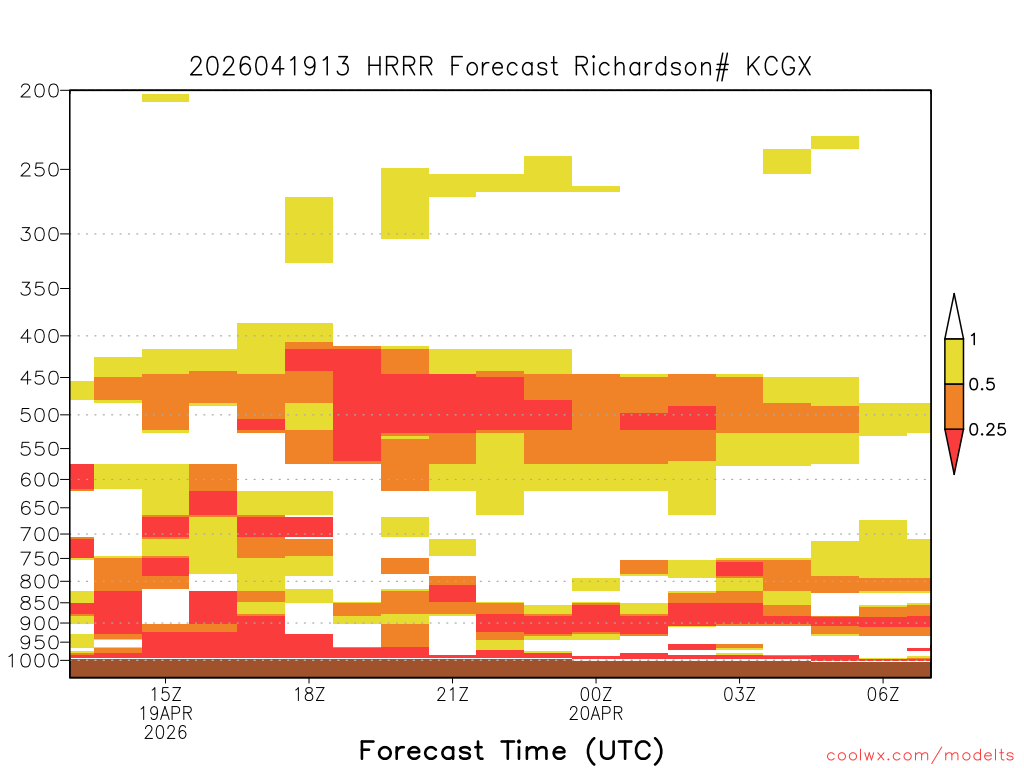 2026041913 HRRR Forecast Richardson# KCGX

200
250
300
350
400
450
500
550
600
650
700
750
800
850
900
950
1000

1
0.5
0.25

15Z
19APR
2026
18Z
21Z
00Z
20APR
03Z
06Z

Forecast Time (UTC)

coolwx.com/modelts